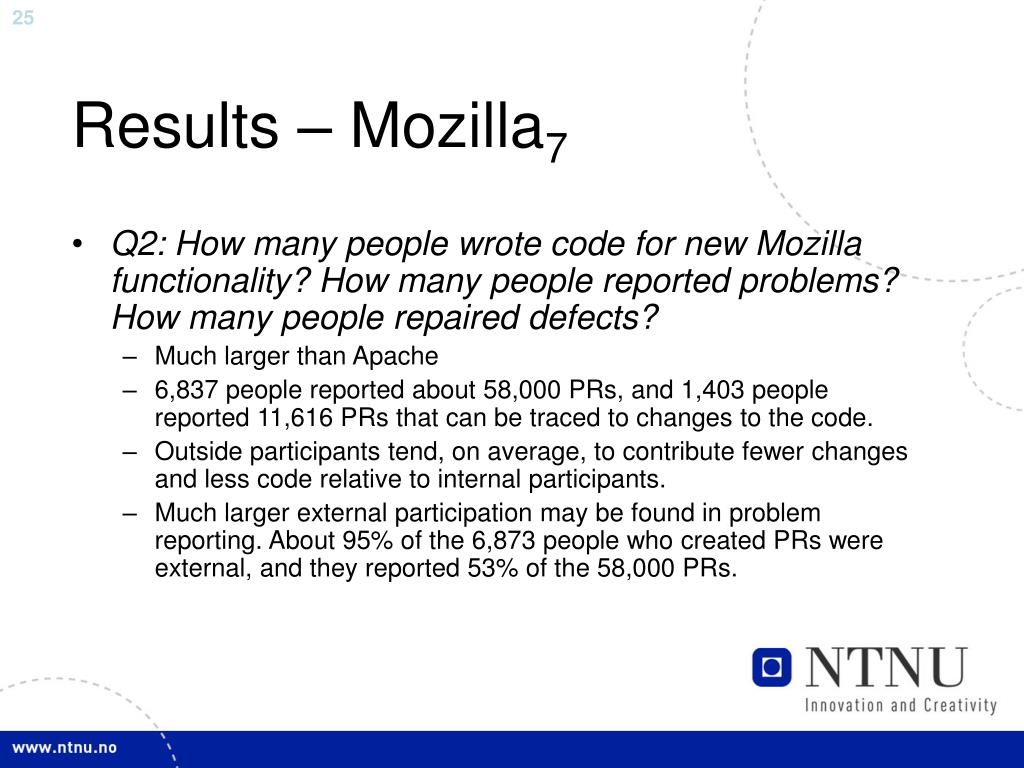 25

Results – Mozilla$_7$

• Q2: How many people wrote code for new Mozilla functionality? How many people reported problems? How many people repaired defects?
– Much larger than Apache
– 6,837 people reported about 58,000 PRs, and 1,403 people reported 11,616 PRs that can be traced to changes to the code.
– Outside participants tend, on average, to contribute fewer changes and less code relative to internal participants.
– Much larger external participation may be found in problem reporting. About 95% of the 6,873 people who created PRs were external, and they reported 53% of the 58,000 PRs.

NTNU
Innovation and Creativity

www.ntnu.no